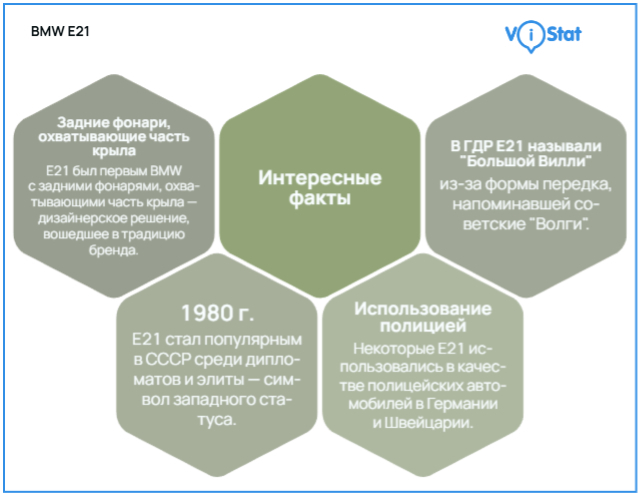 BMW E21

ViStat

Задние фонари, охватывающие часть крыла

E21 был первым BMW с задними фонарями, охватывающими часть крыла — дизайнерское решение, вошедшее в традицию бренда.

Интересные факты

В ГДР E21 называли "Большой Вилли"

из-за формы передка, напоминавшей советские "Волги".

1980 г.

E21 стал популярным в СССР среди дипломатов и элиты — символ западного статуса.

Использование полицией

Некоторые E21 использовались в качестве полицейских автомобилей в Германии и Швейцарии.